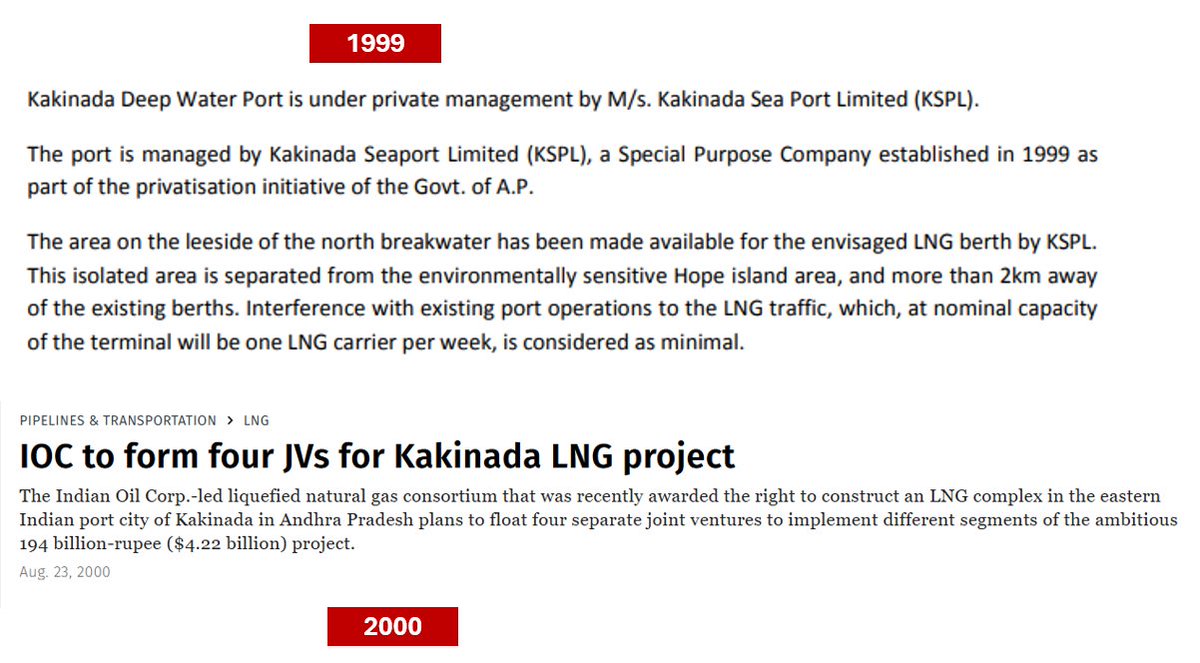 1999

Kakinada Deep Water Port is under private management by M/s. Kakinada Sea Port Limited (KSPL).

The port is managed by Kakinada Seaport Limited (KSPL), a Special Purpose Company established in 1999 as part of the privatisation initiative of the Govt. of A.P.

The area on the leeside of the north breakwater has been made available for the envisaged LNG berth by KSPL. This isolated area is separated from the environmentally sensitive Hope island area, and more than 2km away of the existing berths. Interference with existing port operations to the LNG traffic, which, at nominal capacity of the terminal will be one LNG carrier per week, is considered as minimal.

PIPELINES & TRANSPORTATION > LNG

IOC to form four JVs for Kakinada LNG project

The Indian Oil Corp.-led liquefied natural gas consortium that was recently awarded the right to construct an LNG complex in the eastern Indian port city of Kakinada in Andhra Pradesh plans to float four separate joint ventures to implement different segments of the ambitious 194 billion-rupee ($4.22 billion) project.

Aug. 23, 2000

2000